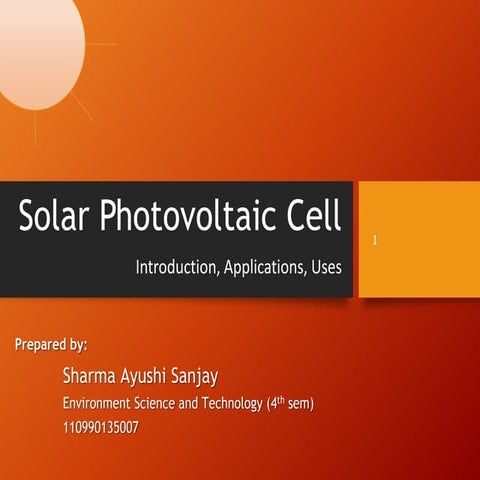 Solar Photovoltaic Cell

Introduction, Applications, Uses

1

Prepared by:

Sharma Ayushi Sanjay

Environment Science and Technology ($4^{th}$ sem)

110990135007